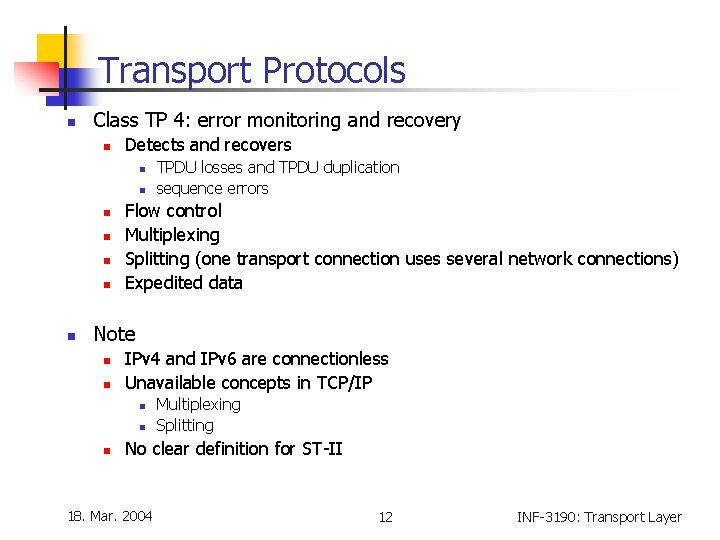 Transport Protocols

- Class TP 4: error monitoring and recovery
  - Detects and recovers
    - TPDU losses and TPDU duplication
    - sequence errors
  - Flow control
  - Multiplexing
  - Splitting (one transport connection uses several network connections)
  - Expedited data

- Note
  - IPv4 and IPv6 are connectionless
  - Unavailable concepts in TCP/IP
    - Multiplexing
    - Splitting
  - No clear definition for ST-II

18. Mar. 2004

12

INF-3190: Transport Layer